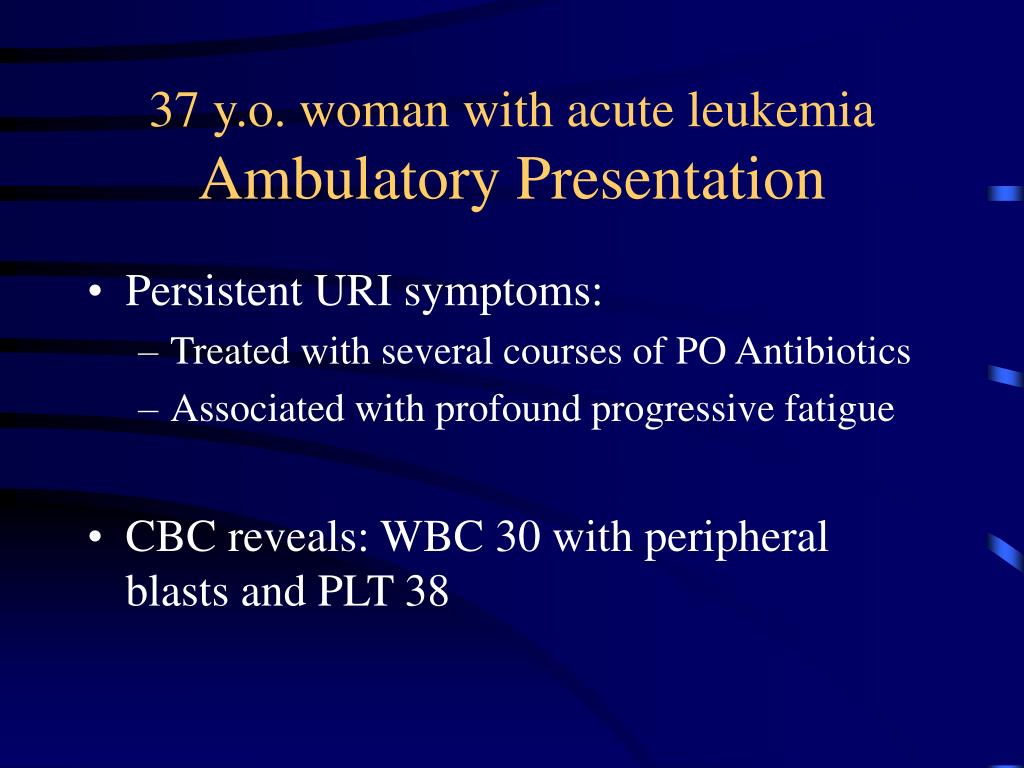 37 y.o. woman with acute leukemia
Ambulatory Presentation

• Persistent URI symptoms:
– Treated with several courses of PO Antibiotics
– Associated with profound progressive fatigue

• CBC reveals: WBC 30 with peripheral blasts and PLT 38